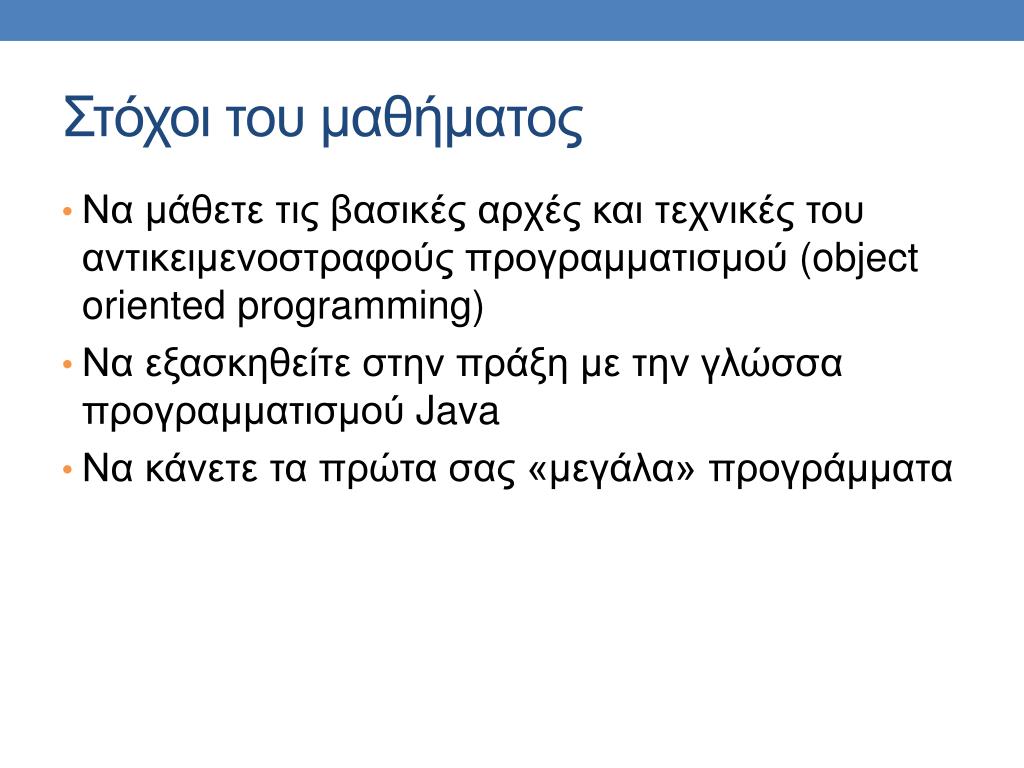 Στόχοι του μαθήματος

• Να μάθετε τις βασικές αρχές και τεχνικές του αντικειμενοστραφούς προγραμματισμού (object oriented programming)
• Να εξασκηθείτε στην πράξη με την γλώσσα προγραμματισμού Java
• Να κάνετε τα πρώτα σας «μεγάλα» προγράμματα